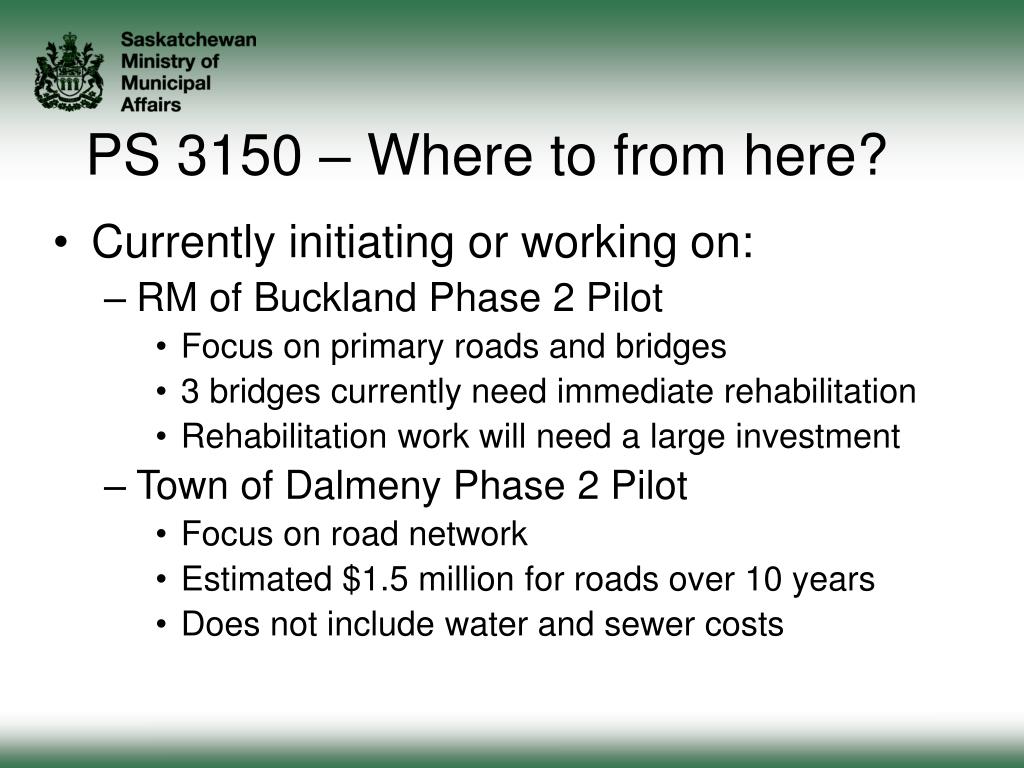 Saskatchewan
Ministry of
Municipal
Affairs

PS 3150 – Where to from here?

• Currently initiating or working on:
– RM of Buckland Phase 2 Pilot
• Focus on primary roads and bridges
• 3 bridges currently need immediate rehabilitation
• Rehabilitation work will need a large investment
– Town of Dalmeny Phase 2 Pilot
• Focus on road network
• Estimated \$1.5 million for roads over 10 years
• Does not include water and sewer costs